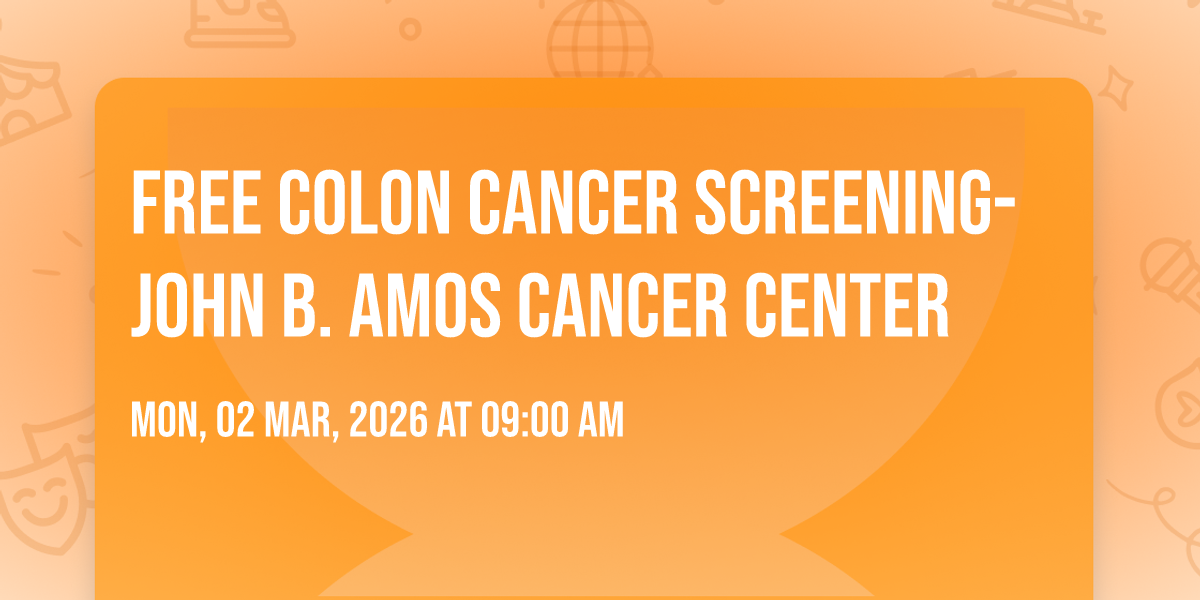 FREE COLON CANCER SCREENING- JOHN B. AMOS CANCER CENTER

MON, 02 MAR, 2026 AT 09:00 AM